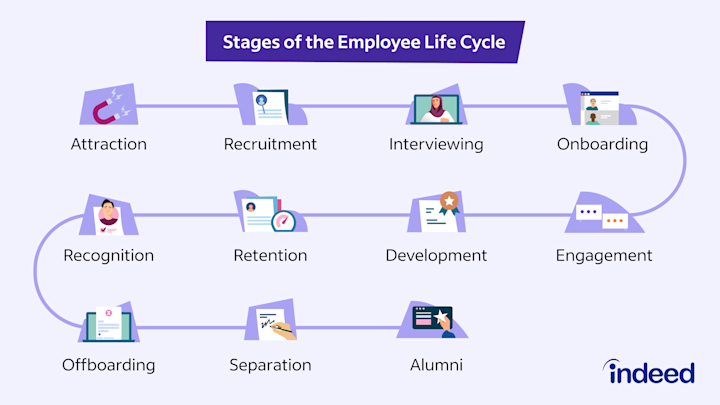 Stages of the Employee Life Cycle

Attraction

Recruitment

Interviewing

Onboarding

Engagement

Development

Retention

Recognition

Offboarding

Separation

Alumni

indeed